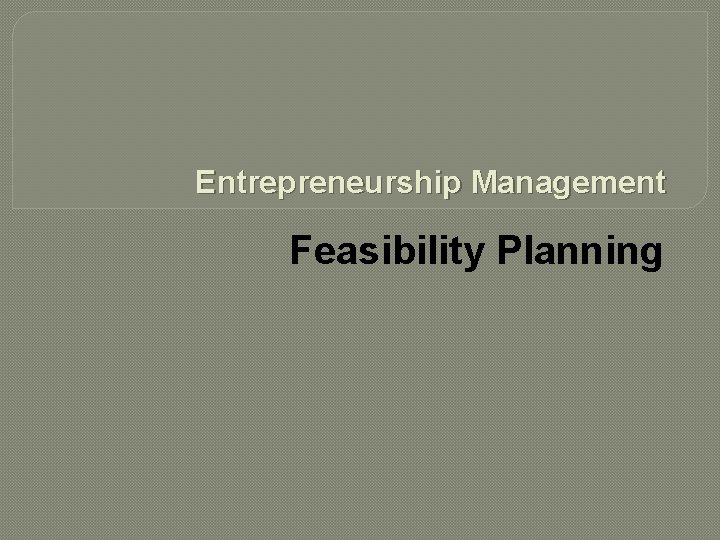 Entrepreneurship Management

Feasibility Planning